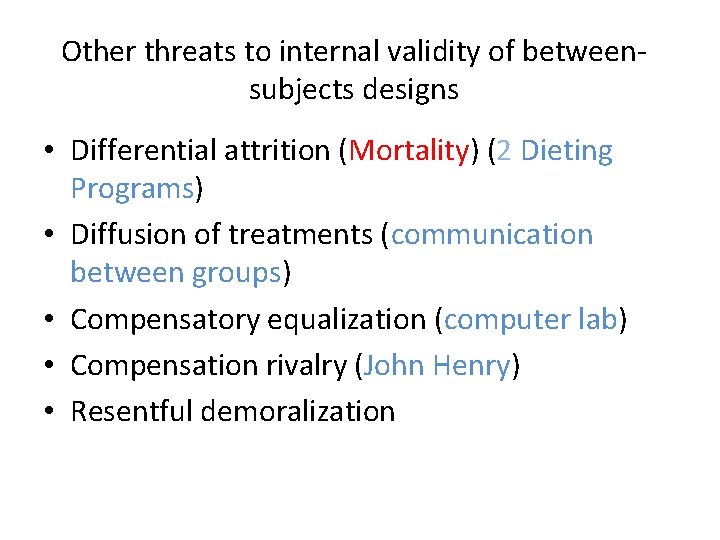 Other threats to internal validity of between-subjects designs

• Differential attrition (Mortality) (2 Dieting Programs)
• Diffusion of treatments (communication between groups)
• Compensatory equalization (computer lab)
• Compensation rivalry (John Henry)
• Resentful demoralization